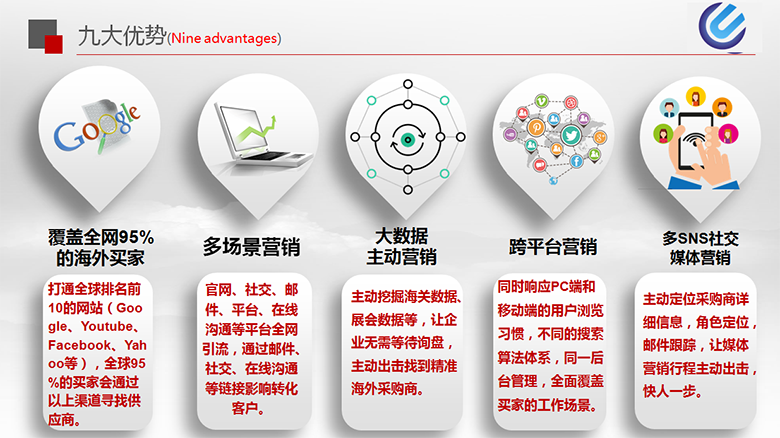 九大优势(Nine advantages)

Google

覆盖全网95%的海外买家

打通全球排名前10的网站（Google、Youtube、Facebook、Yahoo等），全球95%的买家会通过以上渠道寻找供应商。

多场景营销

官网、社交、邮件、平台、在线沟通等平台全网引流，通过邮件、社交、在线沟通等链接影响转化客户。

大数据主动营销

主动挖掘海关数据、展会数据等，让企业无需等待询盘，主动出击找到精准海外采购商。

跨平台营销

同时响应PC端和移动端的用户浏览习惯，不同的搜索算法体系，同一后台管理，全面覆盖买家的工作场景。

多SNS社交媒体营销

主动定位采购商详细信息，角色定位，邮件跟踪，让媒体营销行程主动出击，快人一步。